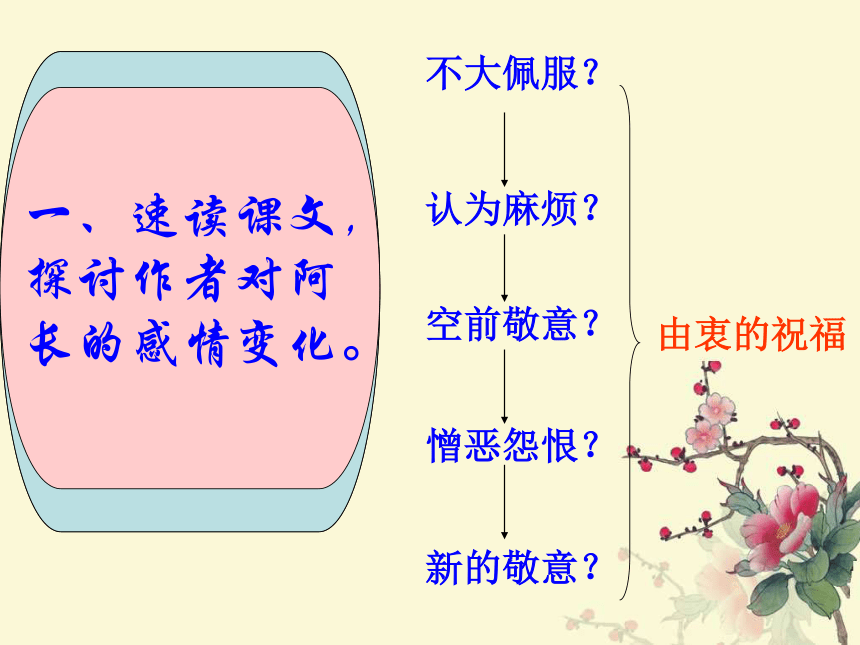 一、速读课文，探讨作者对阿长的感情变化。

不大佩服？

认为麻烦？

空前敬意？

憎恶怨恨？

新的敬意？

由衷的祝福